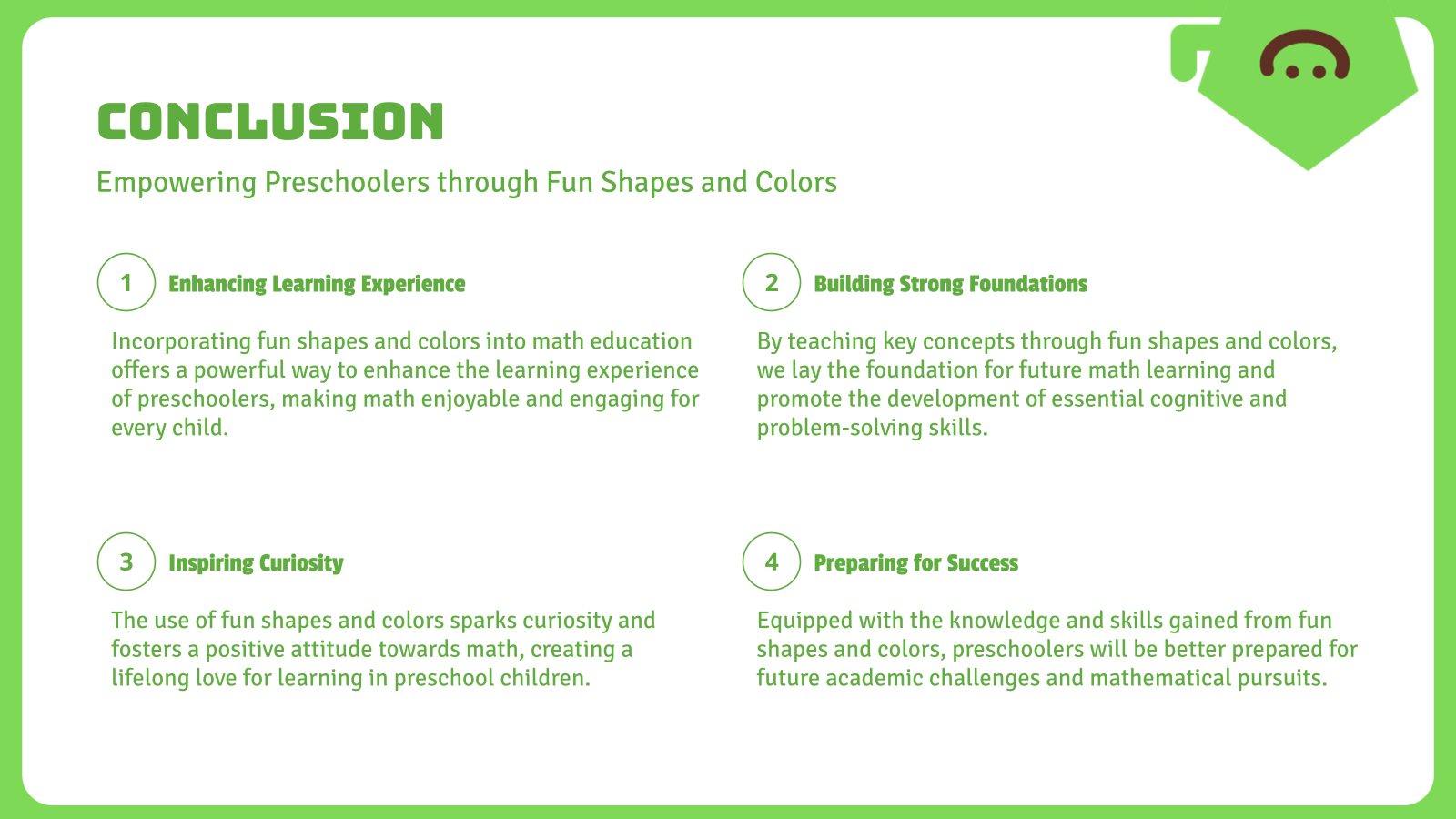 CONCLUSION

Empowering Preschoolers through Fun Shapes and Colors

1 Enhancing Learning Experience

Incorporating fun shapes and colors into math education offers a powerful way to enhance the learning experience of preschoolers, making math enjoyable and engaging for every child.

2 Building Strong Foundations

By teaching key concepts through fun shapes and colors, we lay the foundation for future math learning and promote the development of essential cognitive and problem-solving skills.

3 Inspiring Curiosity

The use of fun shapes and colors sparks curiosity and fosters a positive attitude towards math, creating a lifelong love for learning in preschool children.

4 Preparing for Success

Equipped with the knowledge and skills gained from fun shapes and colors, preschoolers will be better prepared for future academic challenges and mathematical pursuits.